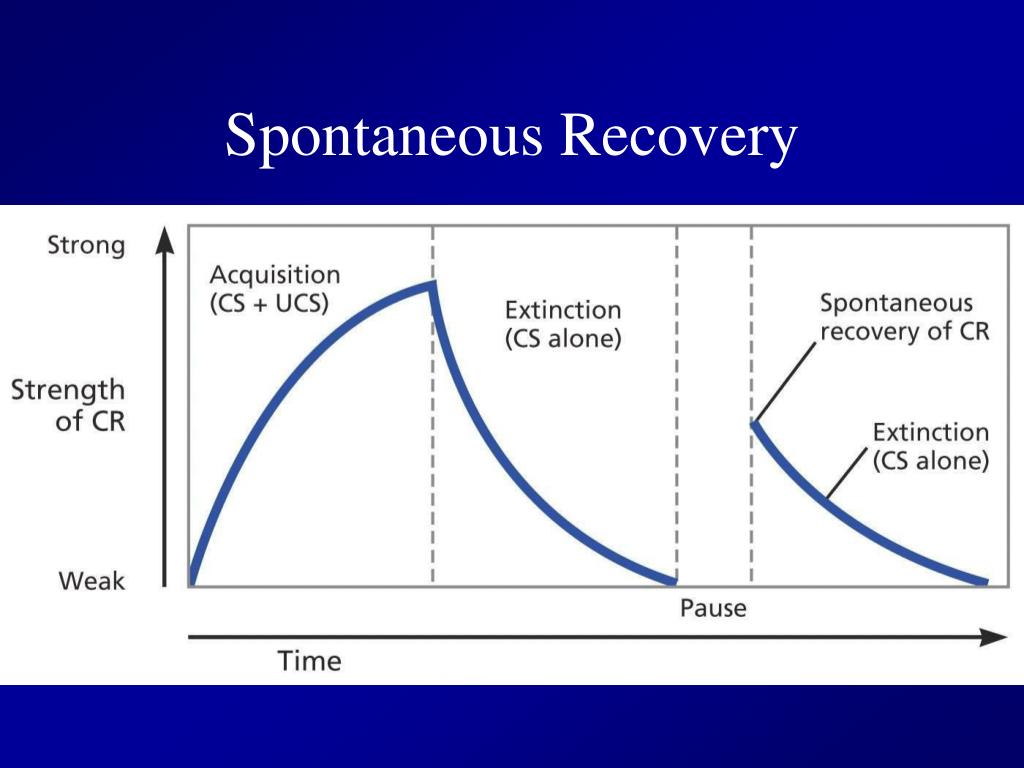 Spontaneous Recovery

Strong

Strength of CR

Weak

Acquisition (CS + UCS)

Extinction (CS alone)

Spontaneous recovery of CR

Extinction (CS alone)

Pause

Time